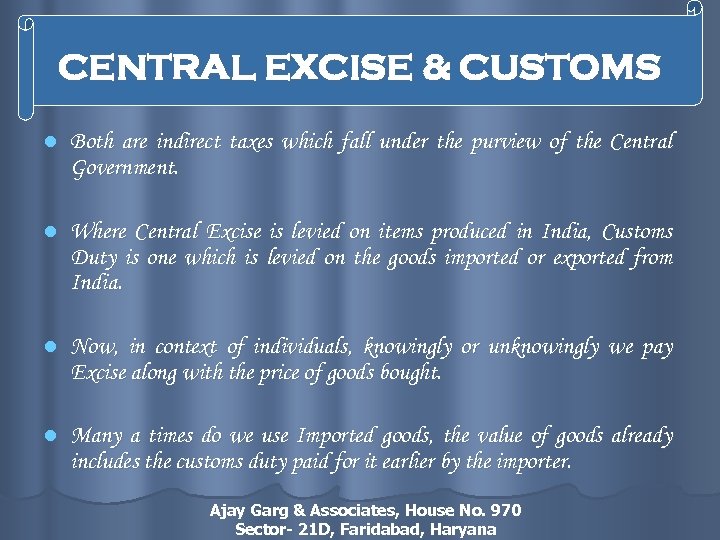 CENTRAL EXCISE & CUSTOMS

- Both are indirect taxes which fall under the purview of the Central Government.

- Where Central Excise is levied on items produced in India, Customs Duty is one which is levied on the goods imported or exported from India.

- Now, in context of individuals, knowingly or unknowingly we pay Excise along with the price of goods bought.

- Many a times do we use Imported goods, the value of goods already includes the customs duty paid for it earlier by the importer.

Ajay Garg & Associates, House No. 970
Sector- 21D, Faridabad, Haryana